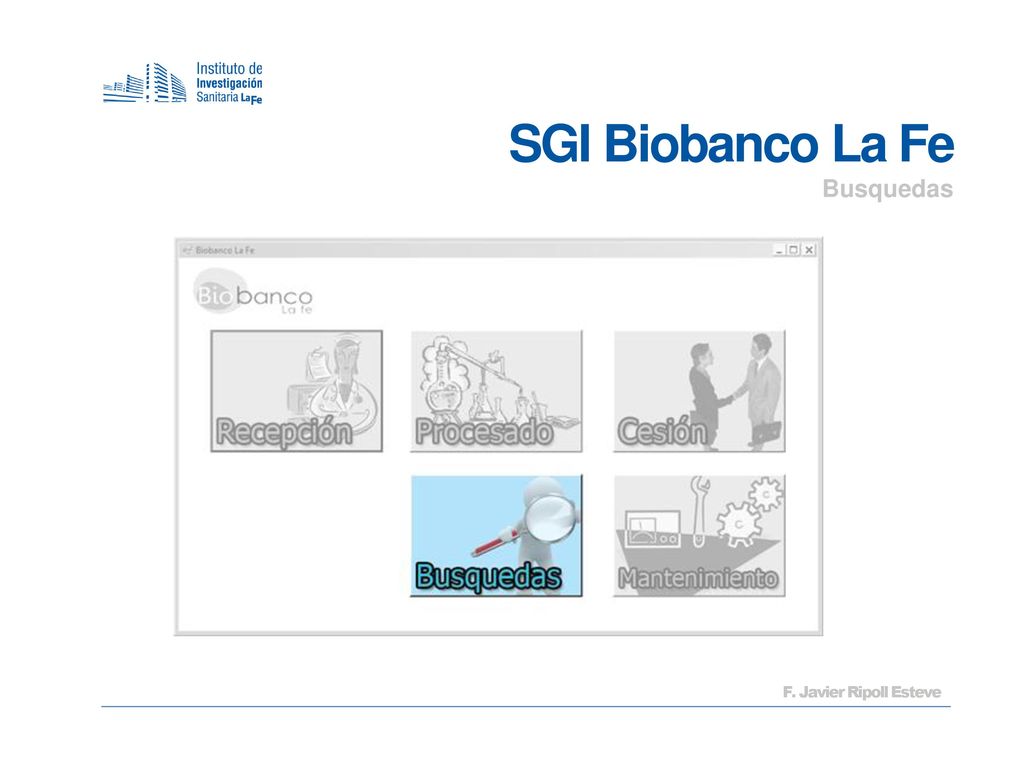 Instituto de Investigación Sanitaria La Fe

SGI Biobanco La Fe

Busquedas

Biobanco La Fe

Biobanco
La fe

Recepción

Procesado

Cesión

Busquedas

Mantenimiento

F. Javier Ripoll Esteve